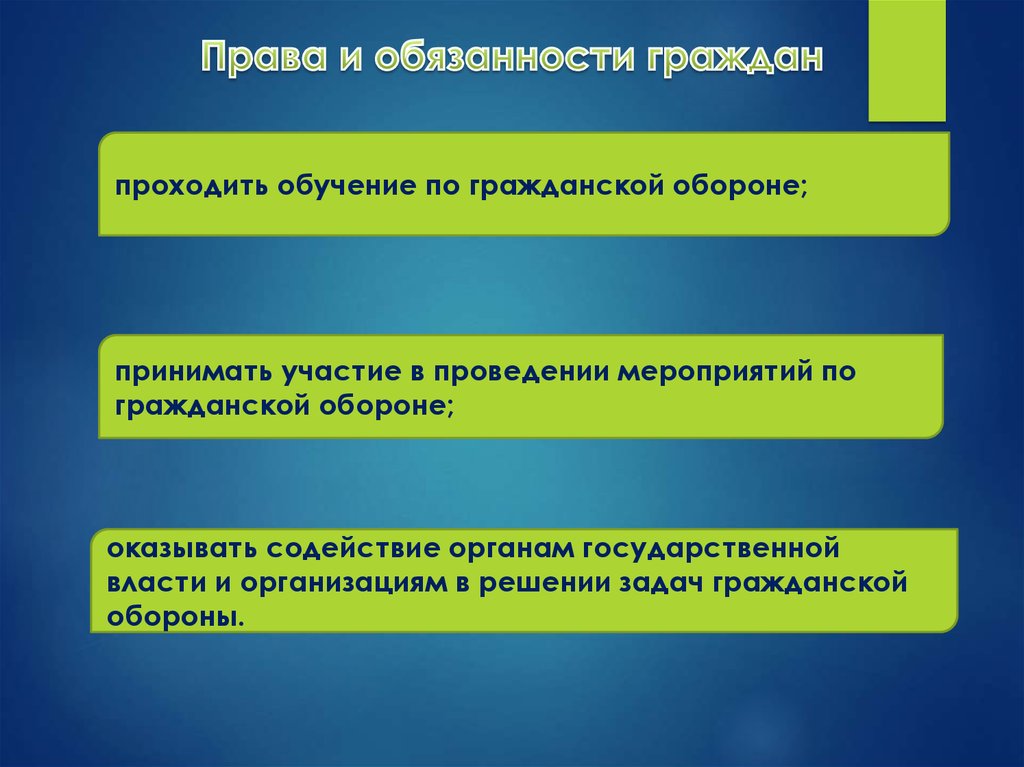 Права и обязанности граждан

проходить обучение по гражданской обороне;

принимать участие в проведении мероприятий по гражданской обороне;

оказывать содействие органам государственной власти и организациям в решении задач гражданской обороны.